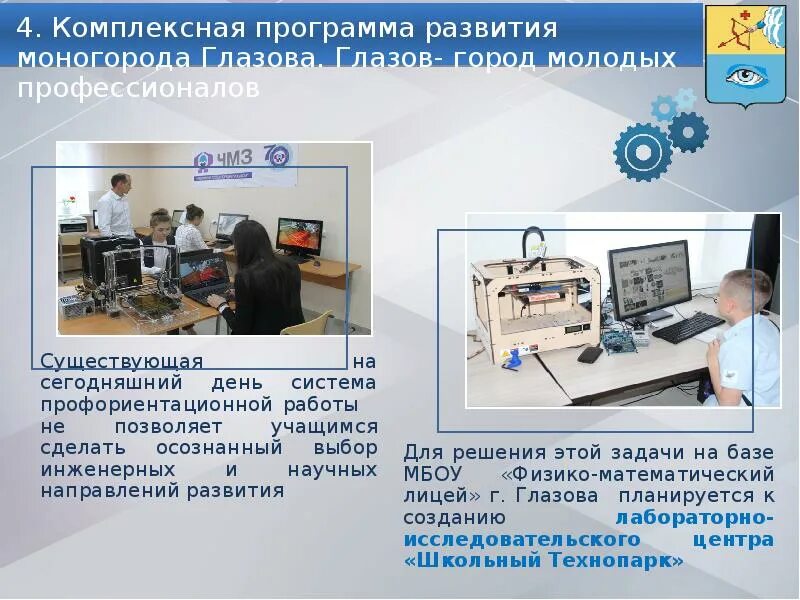 4. Комплексная программа развития моногорода Глазова. Глазов- город молодых профессионалов

ЧМЗ 70

Существующая на сегодняшний день система профориентационной работы не позволяет учащимся сделать осознанный выбор инженерных и научных направлений развития

Для решения этой задачи на базе МБОУ «Физико-математический лицей» г. Глазова планируется к созданию лабораторно-исследовательского центра «Школьный Технопарк»